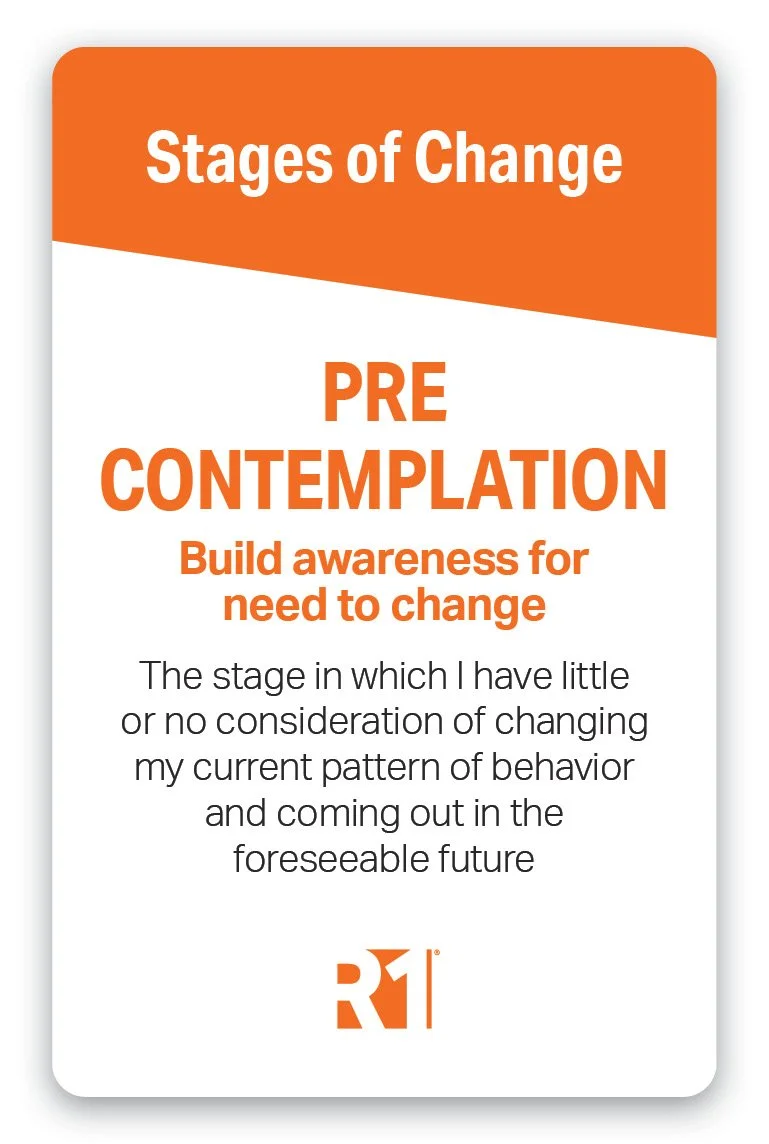 Stages of Change

PRE CONTEMPLATION

Build awareness for need to change

The stage in which I have little or no consideration of changing my current pattern of behavior and coming out in the foreseeable future

R1®